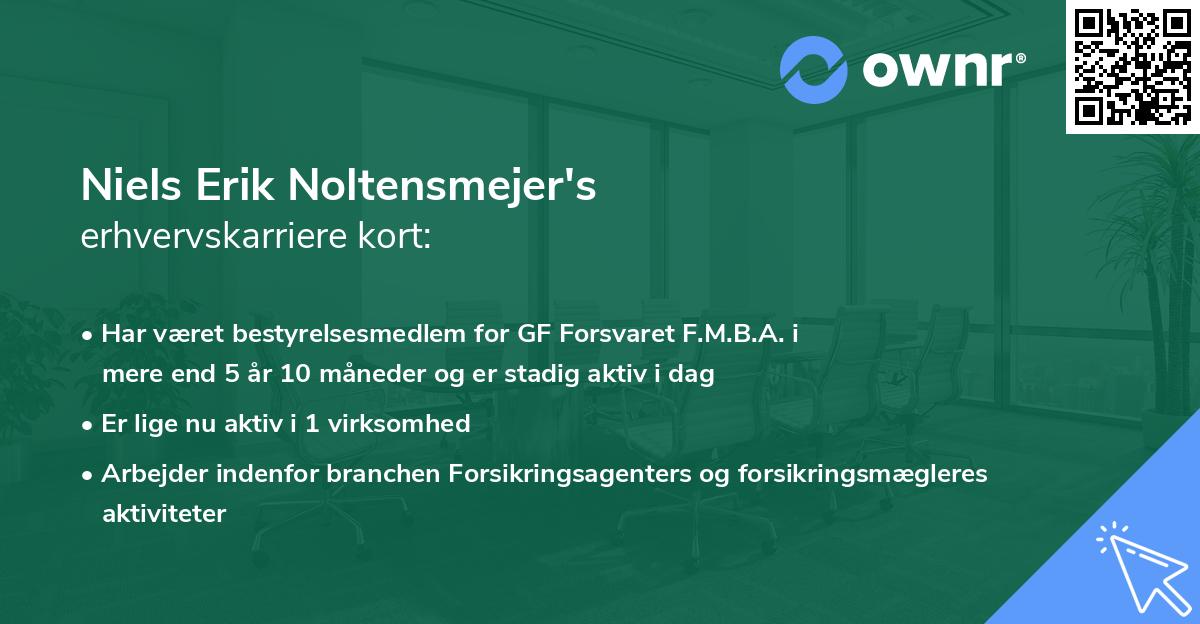 ownr®

Niels Erik Noltensmejer's
erhvervskarriere kort:

• Har været bestyrelsesmedlem for GF Forsvaret F.M.B.A. i mere end 5 år 10 måneder og er stadig aktiv i dag

• Er lige nu aktiv i 1 virksomhed

• Arbejder indenfor branchen Forsikringsagenters og forsikringsmægleres aktiviteter